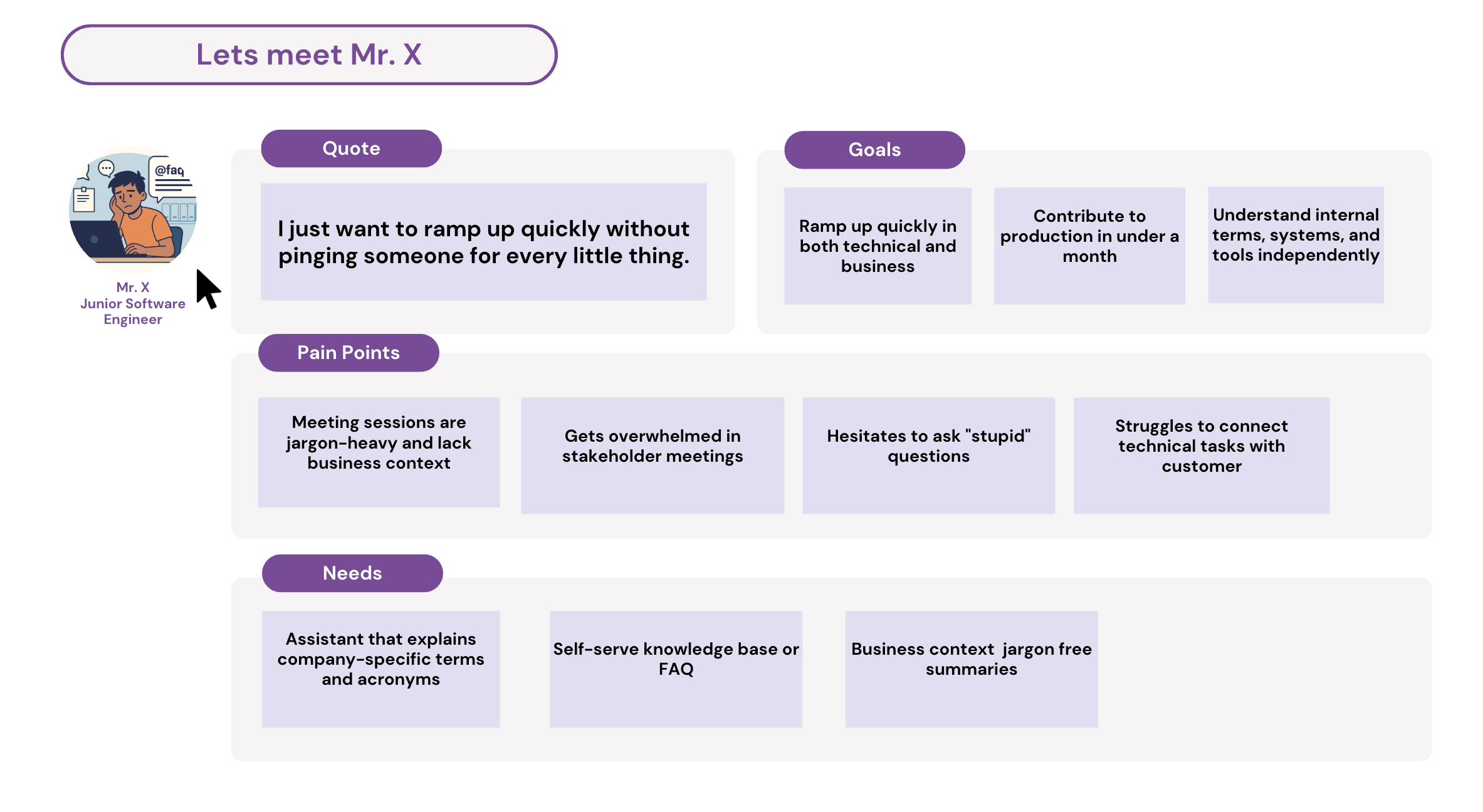 Lets meet Mr. X

@faq

Mr. X
Junior Software Engineer

Quote

I just want to ramp up quickly without pinging someone for every little thing.

Goals

Ramp up quickly in both technical and business

Contribute to production in under a month

Understand internal terms, systems, and tools independently

Pain Points

Meeting sessions are jargon-heavy and lack business context

Gets overwhelmed in stakeholder meetings

Hesitates to ask "stupid" questions

Struggles to connect technical tasks with customer

Needs

Assistant that explains company-specific terms and acronyms

Self-serve knowledge base or FAQ

Business context  jargon free summaries